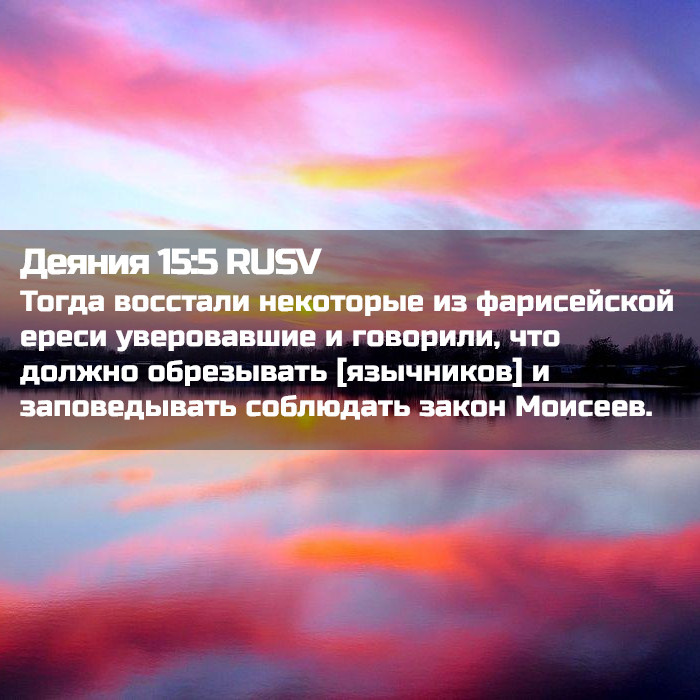 Деяния 15:5 RUSV
Тогда восстали некоторые из фарисейской ереси уверовавшие и говорили, что должно обрезывать [язычников] и заповедывать соблюдать закон Моисеев.